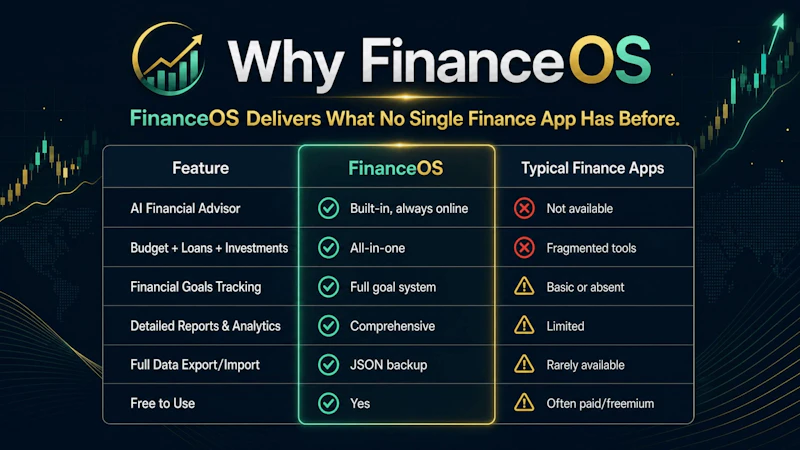 Why FinanceOS

FinanceOS Delivers What No Single Finance App Has Before.

| Feature | FinanceOS | Typical Finance Apps |
|---|---|---|
| AI Financial Advisor | Built-in, always online | Not available |
| Budget + Loans + Investments | All-in-one | Fragmented tools |
| Financial Goals Tracking | Full goal system | Basic or absent |
| Detailed Reports & Analytics | Comprehensive | Limited |
| Full Data Export/Import | JSON backup | Rarely available |
| Free to Use | Yes | Often paid/freemium |